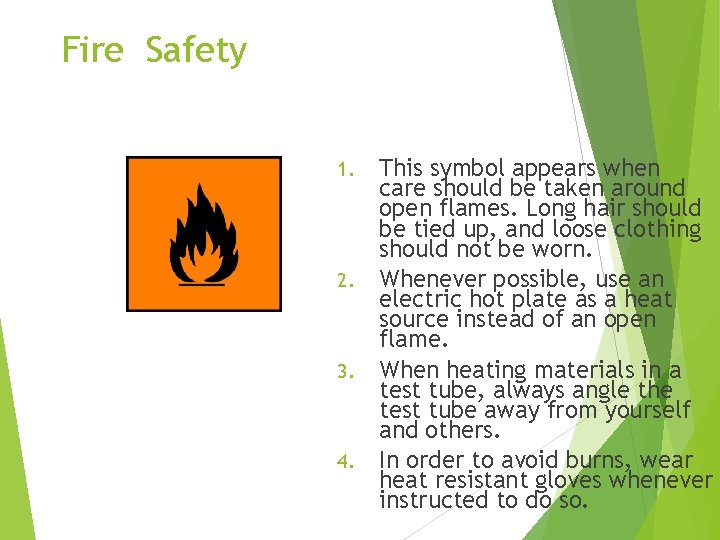 Fire Safety

1. This symbol appears when care should be taken around open flames. Long hair should be tied up, and loose clothing should not be worn.

2. Whenever possible, use an electric hot plate as a heat source instead of an open flame.

3. When heating materials in a test tube, always angle the test tube away from yourself and others.

4. In order to avoid burns, wear heat resistant gloves whenever instructed to do so.